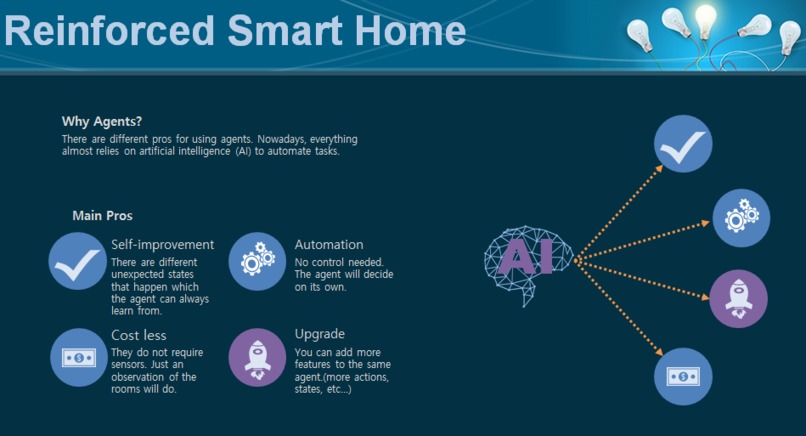 Reinforced Smart Home

Why Agents?
There are different pros for using agents. Nowadays, everything almost relies on artificial intelligence (AI) to automate tasks.

Main Pros

Self-improvement
There are different unexpected states that happen which the agent can always learn from.

Automation
No control needed. The agent will decide on its own.

Cost less
They do not require sensors. Just an observation of the rooms will do.

Upgrade
You can add more features to the same agent.(more actions, states, etc...)

AI